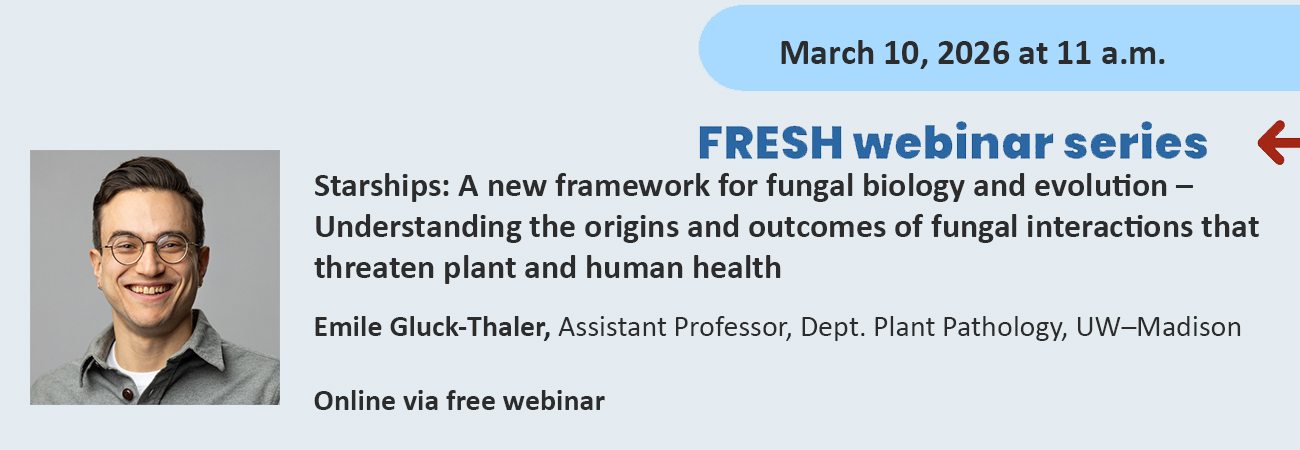 March 10, 2026 at 11 a.m.

FRESH webinar series

Starships: A new framework for fungal biology and evolution – Understanding the origins and outcomes of fungal interactions that threaten plant and human health

Emile Gluck-Thaler, Assistant Professor, Dept. Plant Pathology, UW–Madison

Online via free webinar